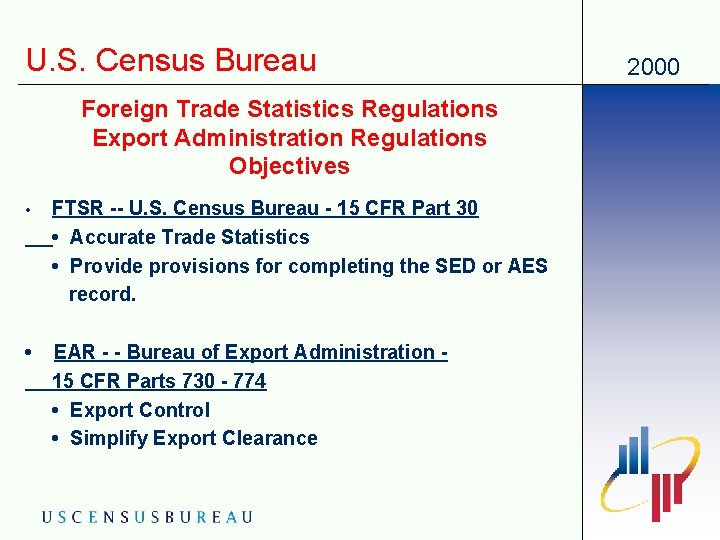 U.S. Census Bureau

2000

Foreign Trade Statistics Regulations
Export Administration Regulations
Objectives

• FTSR -- U.S. Census Bureau - 15 CFR Part 30
• Accurate Trade Statistics
• Provide provisions for completing the SED or AES record.

• EAR - - Bureau of Export Administration - 15 CFR Parts 730 - 774
• Export Control
• Simplify Export Clearance

USCENSUSBUREAU